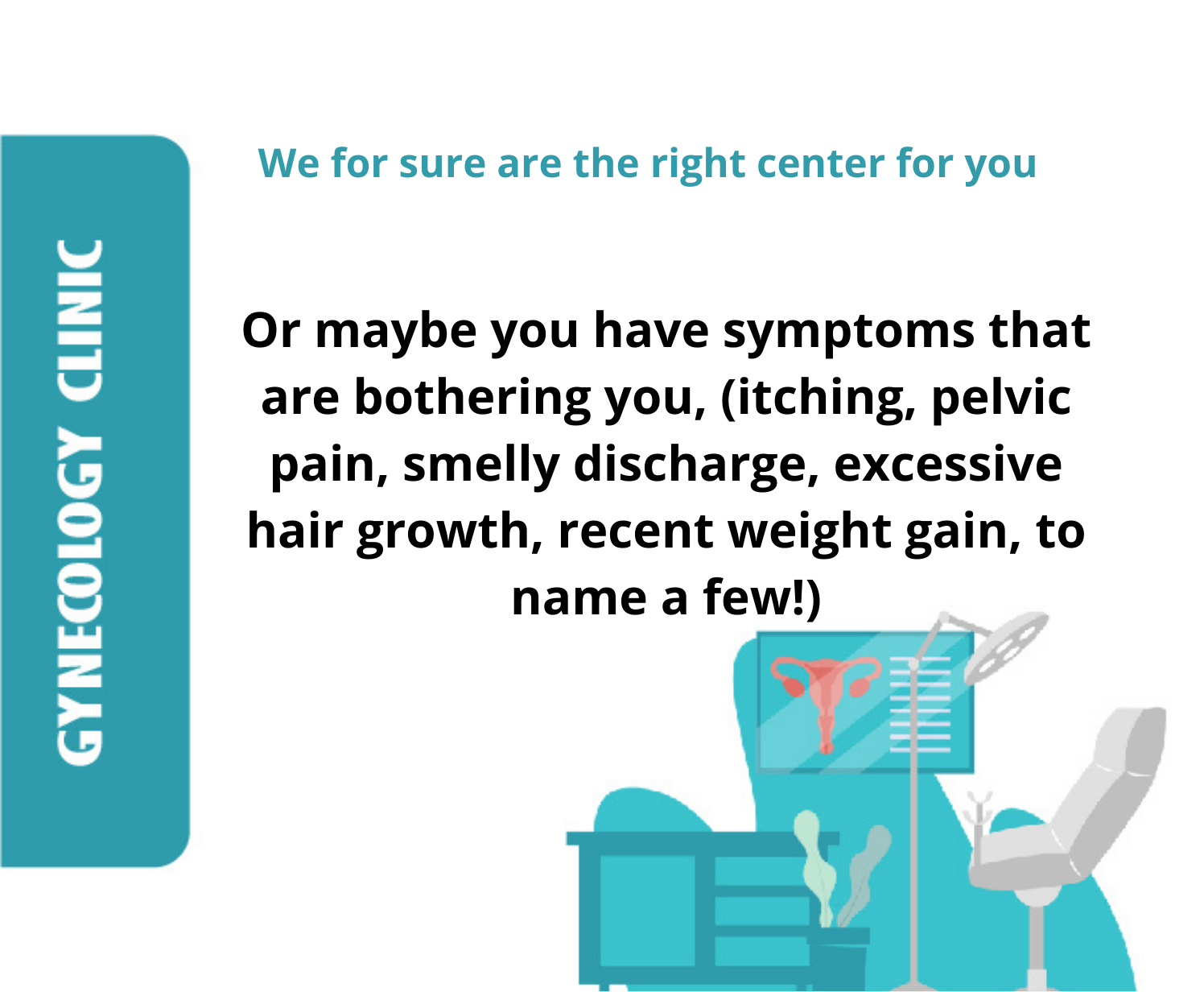 GYNECOLOGY CLINIC

We for sure are the right center for you

Or maybe you have symptoms that are bothering you, (itching, pelvic pain, smelly discharge, excessive hair growth, recent weight gain, to name a few!)